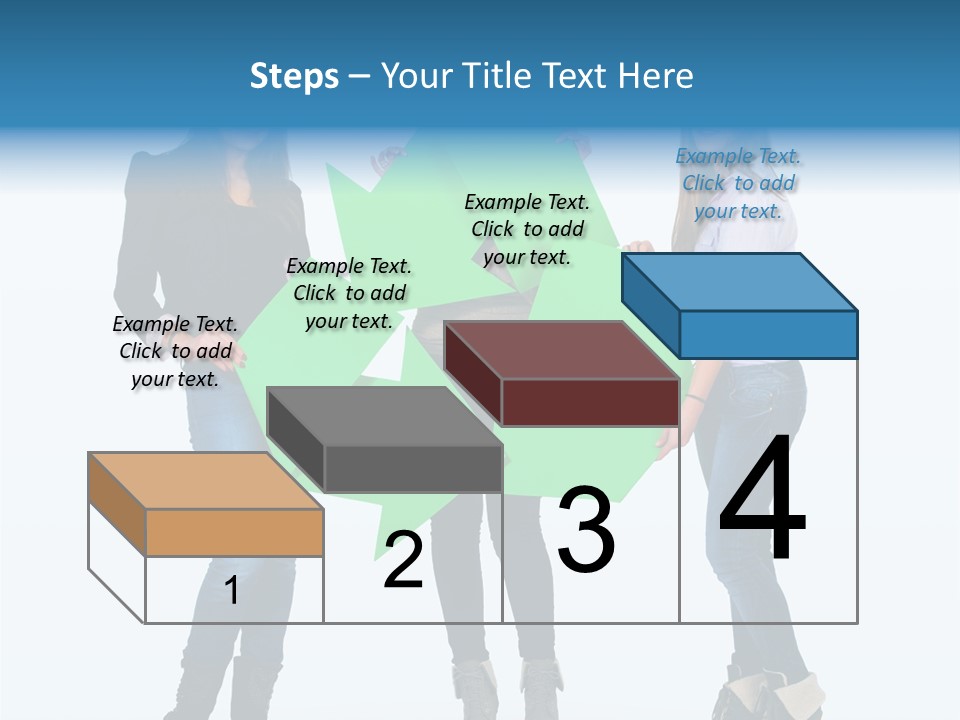 Steps – Your Title Text Here

Example Text. Click to add your text.

Example Text. Click to add your text.

Example Text. Click to add your text.

Example Text. Click to add your text.

1

2

3

4